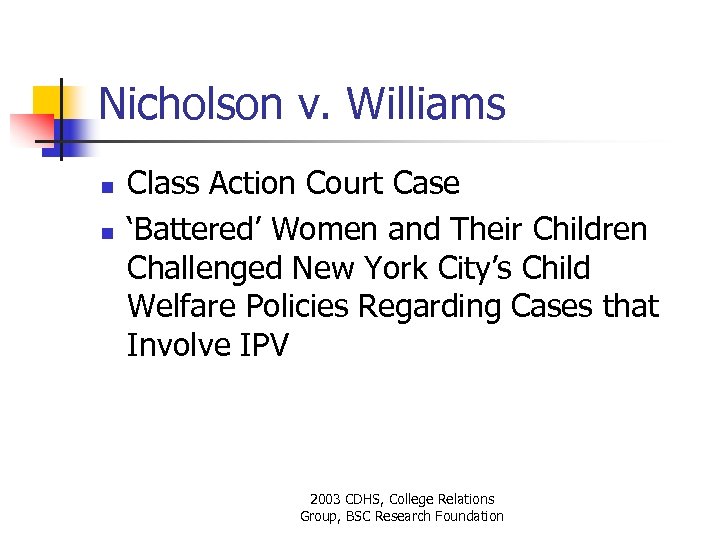 Nicholson v. Williams

- Class Action Court Case
- ‘Battered’ Women and Their Children Challenged New York City’s Child Welfare Policies Regarding Cases that Involve IPV

2003 CDHS, College Relations Group, BSC Research Foundation